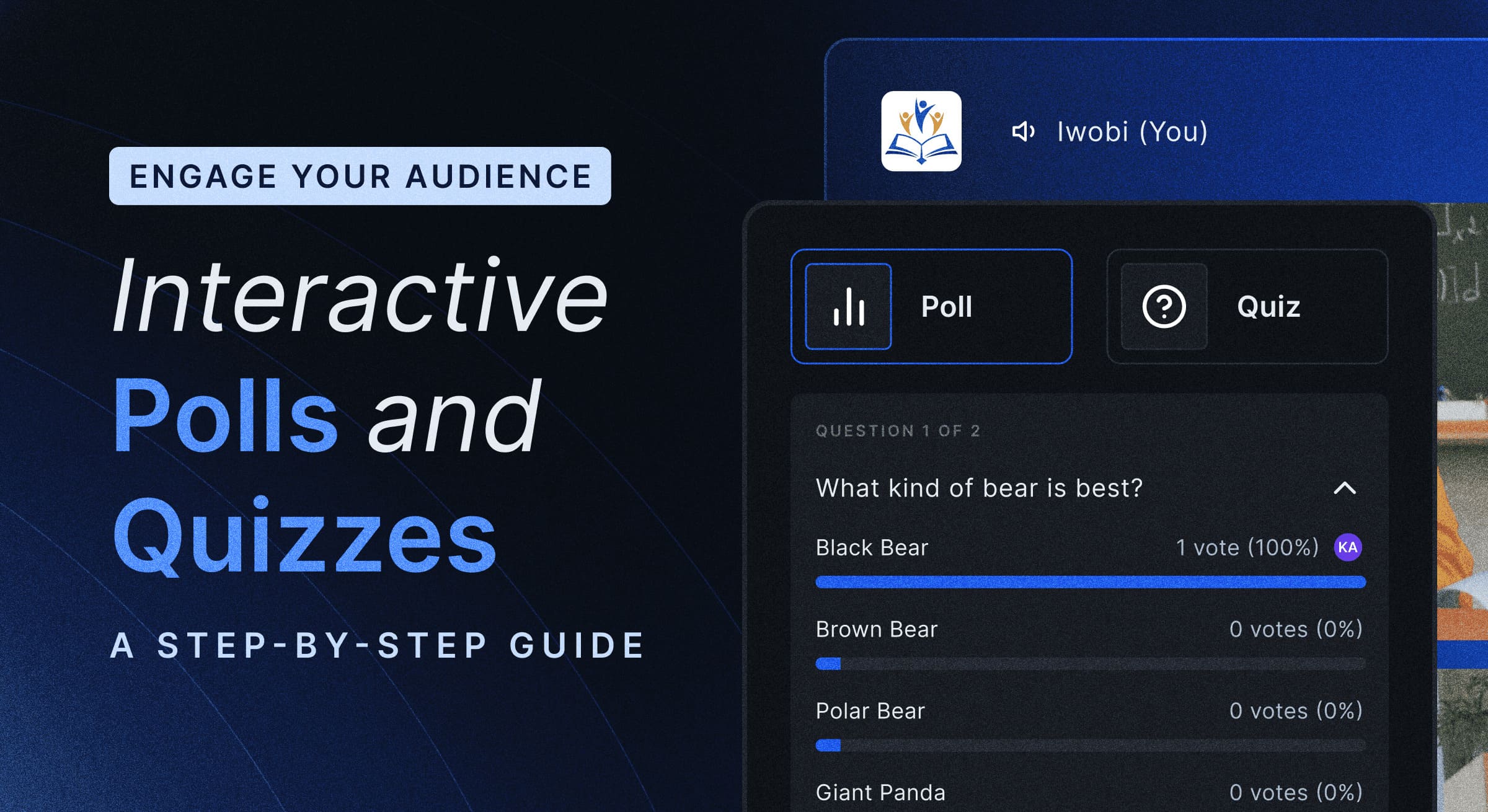 ENGAGE YOUR AUDIENCE

Interactive Polls and Quizzes

A STEP-BY-STEP GUIDE

Iwobi (You)

Poll

Quiz

QUESTION 1 OF 2

What kind of bear is best?

Black Bear 1 vote (100%) KA

Brown Bear 0 votes (0%)

Polar Bear 0 votes (0%)

Giant Panda 0 votes (0%)